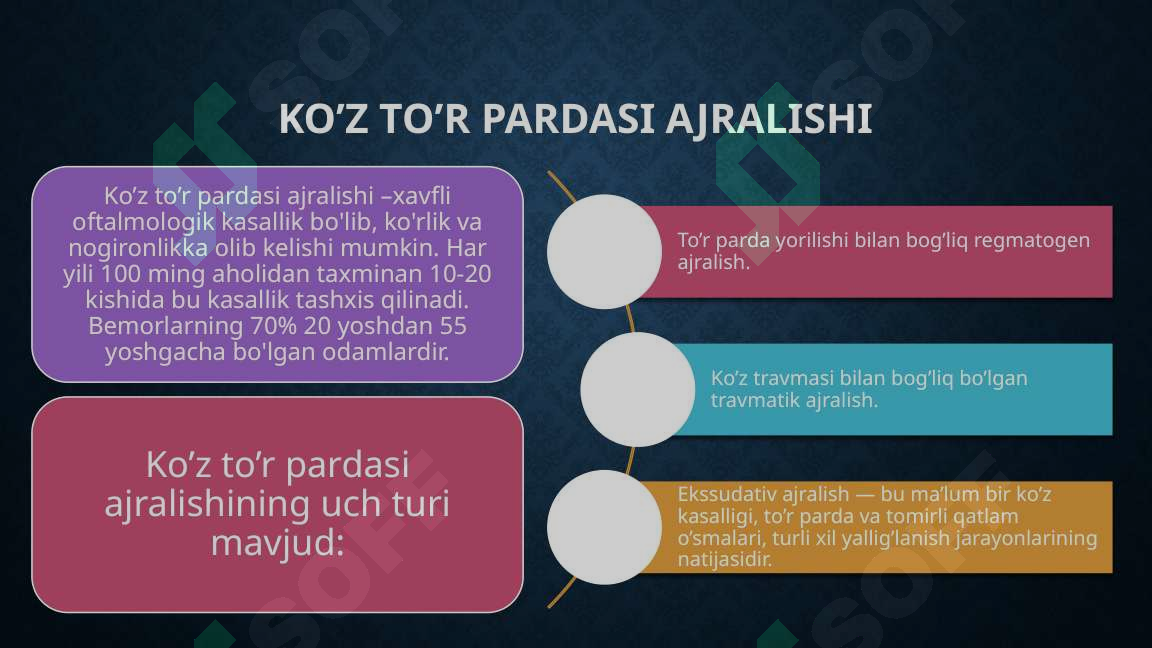 KO’Z TO’R PARDASI AJRALISHI

Ko’z to’r pardasi ajralishi –xavfli oftalmologik kasallik bo'lib, ko'rlik va nogironlikka olib kelishi mumkin. Har yili 100 ming aholidan taxminan 10-20 kishida bu kasallik tashxis qilinadi. Bemorlarning 70% 20 yoshdan 55 yoshgacha bo'lgan odamlardir.

Ko’z to’r pardasi ajralishining uch turi mavjud:

To’r parda yorilishi bilan bog’liq regmatogen ajralish.

Ko’z travmasi bilan bog’liq bo’lgan travmatik ajralish.

Ekssudativ ajralish — bu ma’lum bir ko’z kasalligi, to’r parda va tomirli qatlam o’smalari, turli xil yallig’lanish jarayonlarining natijasidir.